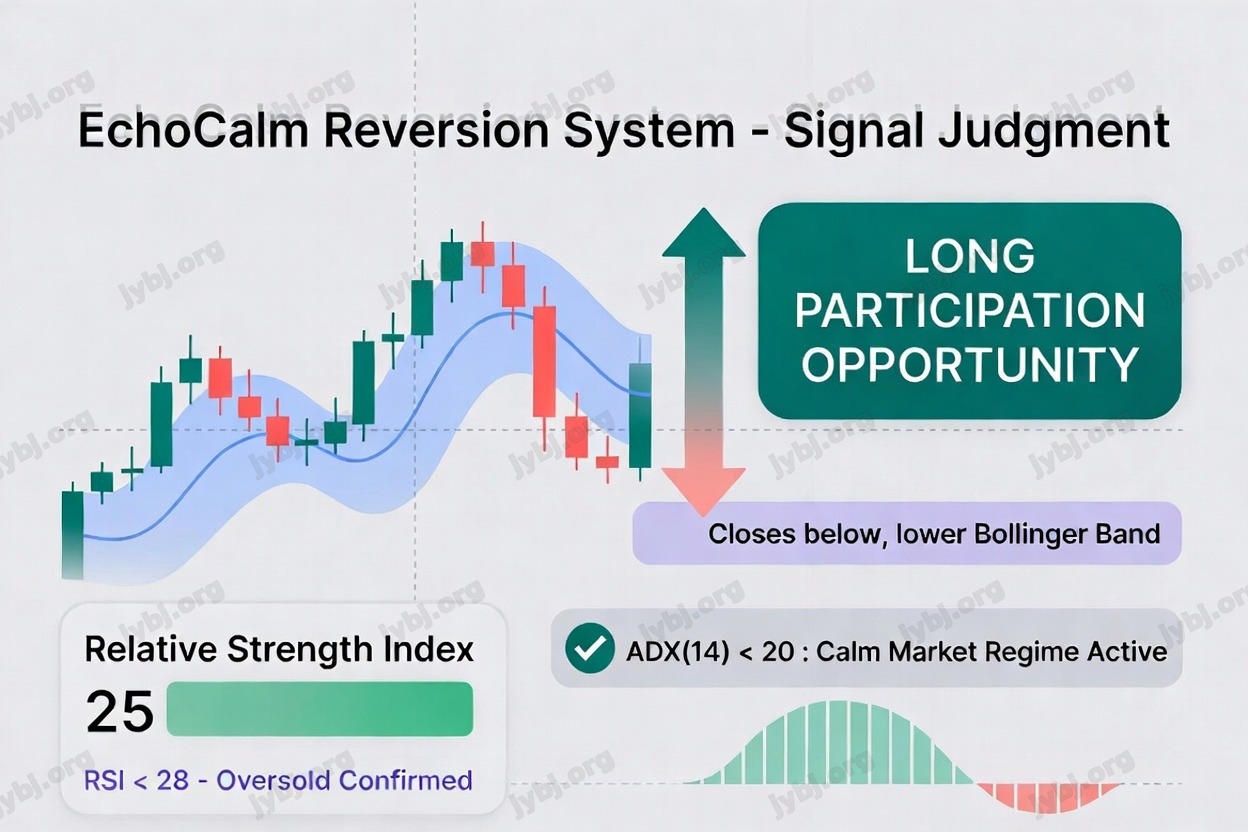 EchoCalm Reversion System - Signal Judgment

LONG PARTICIPATION OPPORTUNITY

Closes below, lower Bollinger Band

Relative Strength Index
25
RSI < 28 - Oversold Confirmed

ADX(14) < 20 : Calm Market Regime Active

jybj.org